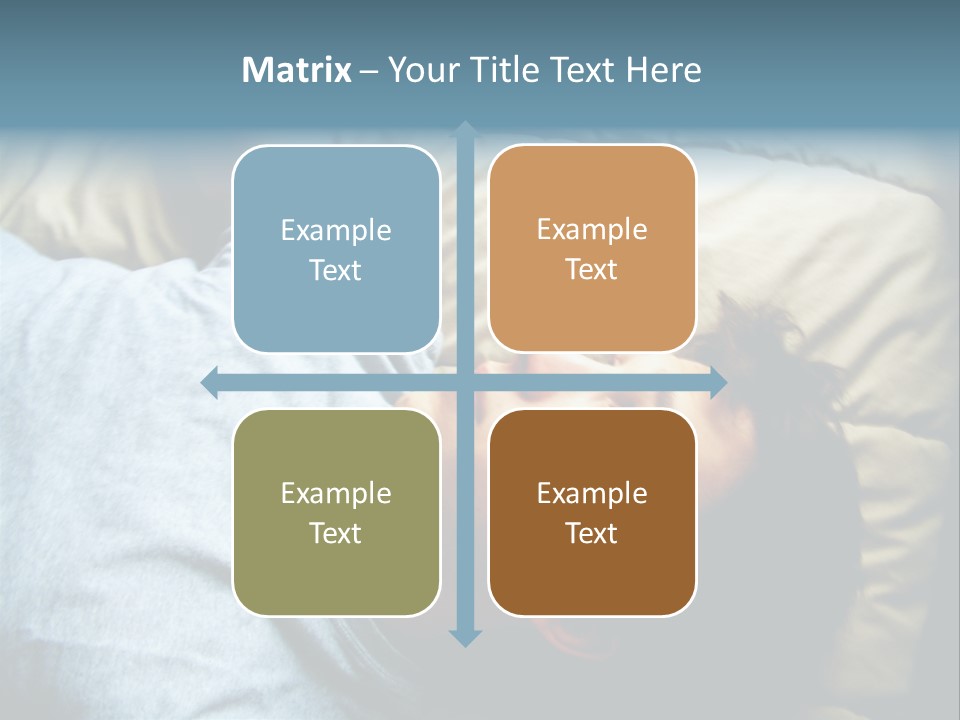 Matrix – Your Title Text Here

Example Text

Example Text

Example Text

Example Text